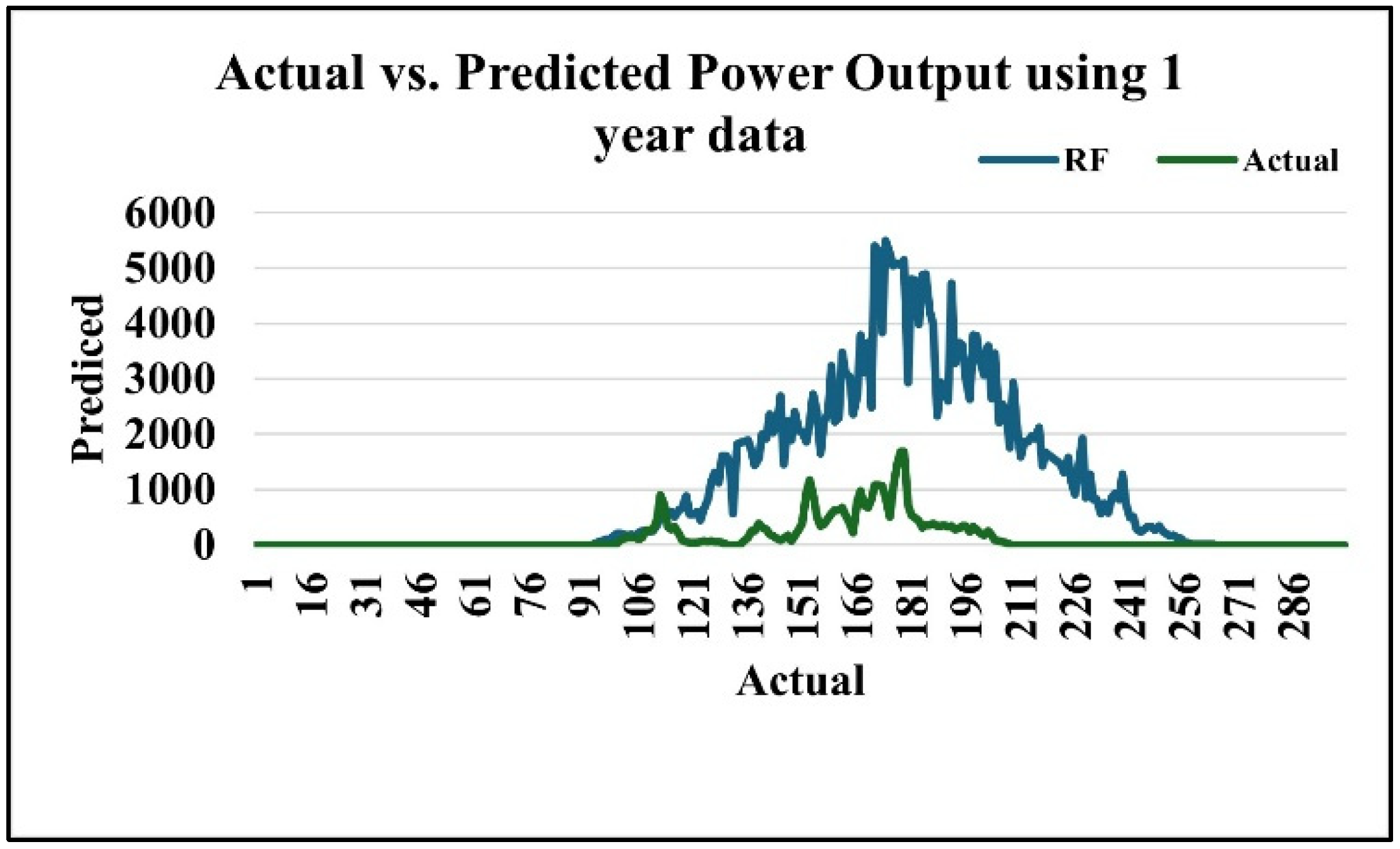 Actual vs. Predicted Power Output using 1 year data

RF
Actual

Prediced

6000
5000
4000
3000
2000
1000
0

1
16
31
46
61
76
91
106
121
136
151
166
181
196
211
226
241
256
271
286

Actual